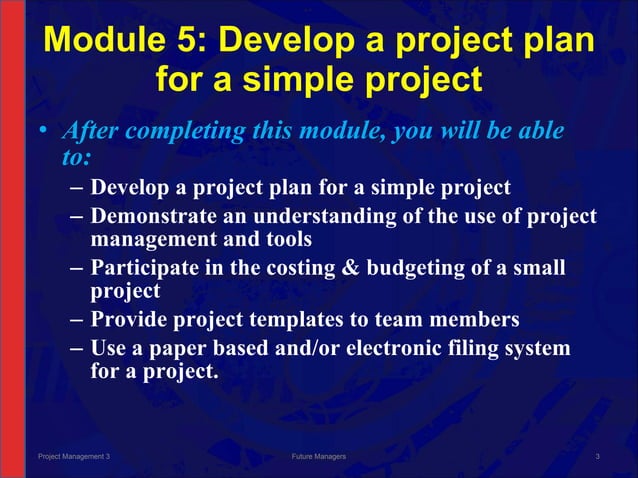 Module 5: Develop a project plan for a simple project

• After completing this module, you will be able to:
– Develop a project plan for a simple project
– Demonstrate an understanding of the use of project management and tools
– Participate in the costing & budgeting of a small project
– Provide project templates to team members
– Use a paper based and/or electronic filing system for a project.

Project Management 3
Future Managers
3